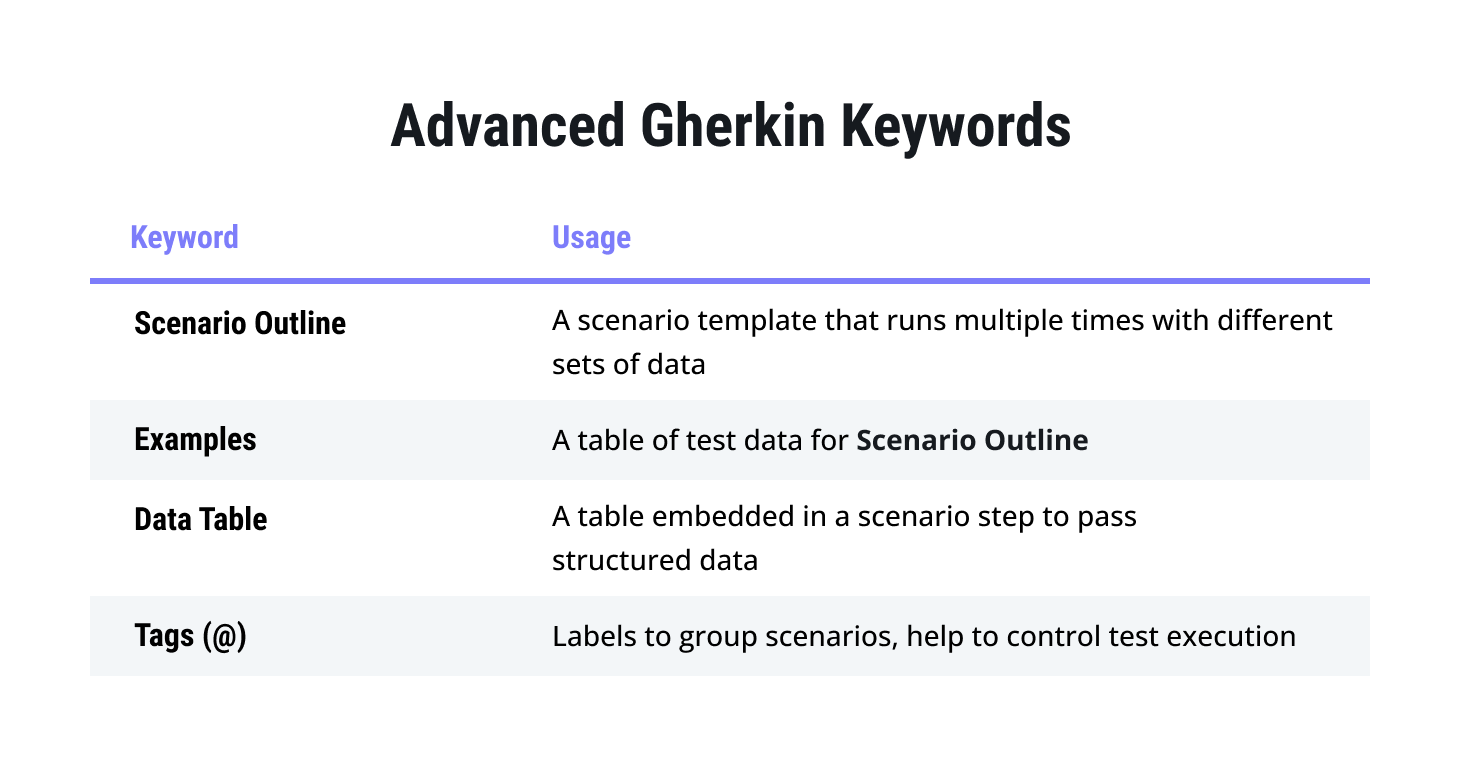 Advanced Gherkin Keywords

| Keyword | Usage |
|---|---|
| Scenario Outline | A scenario template that runs multiple times with different sets of data |
| Examples | A table of test data for Scenario Outline |
| Data Table | A table embedded in a scenario step to pass structured data |
| Tags (@) | Labels to group scenarios, help to control test execution |